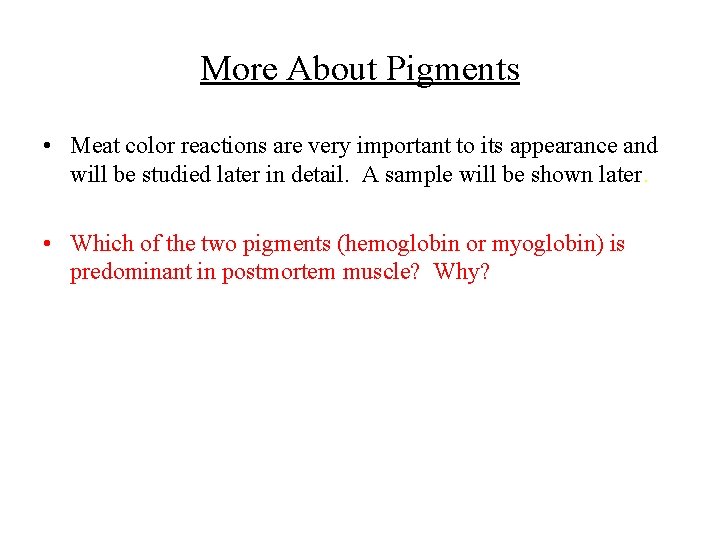 More About Pigments

• Meat color reactions are very important to its appearance and will be studied later in detail. A sample will be shown later.

• Which of the two pigments (hemoglobin or myoglobin) is predominant in postmortem muscle? Why?